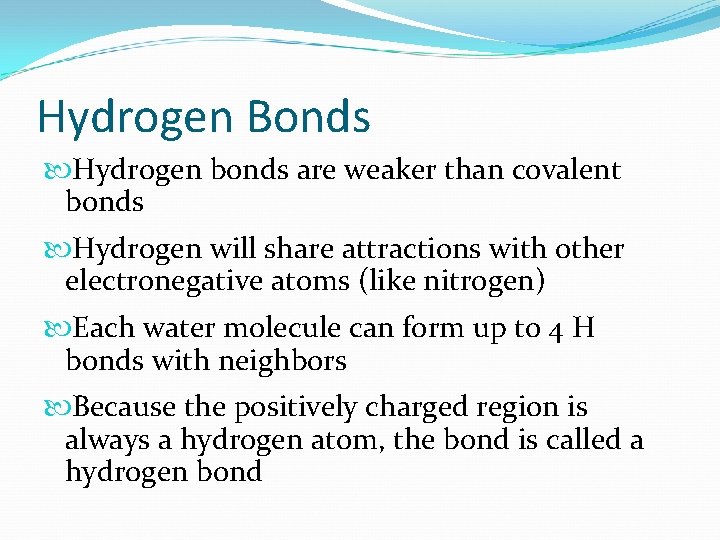 Hydrogen Bonds

Hydrogen bonds are weaker than covalent bonds

Hydrogen will share attractions with other electronegative atoms (like nitrogen)

Each water molecule can form up to 4 H bonds with neighbors

Because the positively charged region is always a hydrogen atom, the bond is called a hydrogen bond